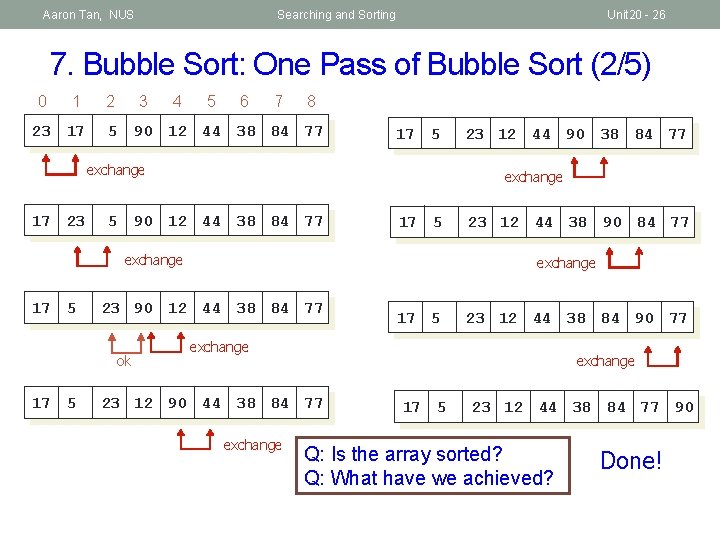 Aaron Tan, NUS Searching and Sorting Unit20 - 26

7. Bubble Sort: One Pass of Bubble Sort (2/5)

| 0 | 1 | 2 | 3 | 4 | 5 | 6 | 7 | 8 |
|---|---|---|---|---|---|---|---|---|
| 23 | 17 | 5 | 90 | 12 | 44 | 38 | 84 | 77 |

exchange

| 17 | 23 | 5 | 90 | 12 | 44 | 38 | 84 | 77 |
|---|---|---|---|---|---|---|---|---|

exchange

| 17 | 5 | 23 | 90 | 12 | 44 | 38 | 84 | 77 |
|---|---|---|---|---|---|---|---|---|

ok exchange

| 17 | 5 | 23 | 12 | 90 | 44 | 38 | 84 | 77 |
|---|---|---|---|---|---|---|---|---|

exchange

| 17 | 5 | 23 | 12 | 44 | 90 | 38 | 84 | 77 |
|---|---|---|---|---|---|---|---|---|

exchange

| 17 | 5 | 23 | 12 | 44 | 38 | 90 | 84 | 77 |
|---|---|---|---|---|---|---|---|---|

exchange

| 17 | 5 | 23 | 12 | 44 | 38 | 84 | 90 | 77 |
|---|---|---|---|---|---|---|---|---|

exchange

| 17 | 5 | 23 | 12 | 44 | 38 | 84 | 77 | 90 |
|---|---|---|---|---|---|---|---|---|

Q: Is the array sorted?
Q: What have we achieved?

Done!